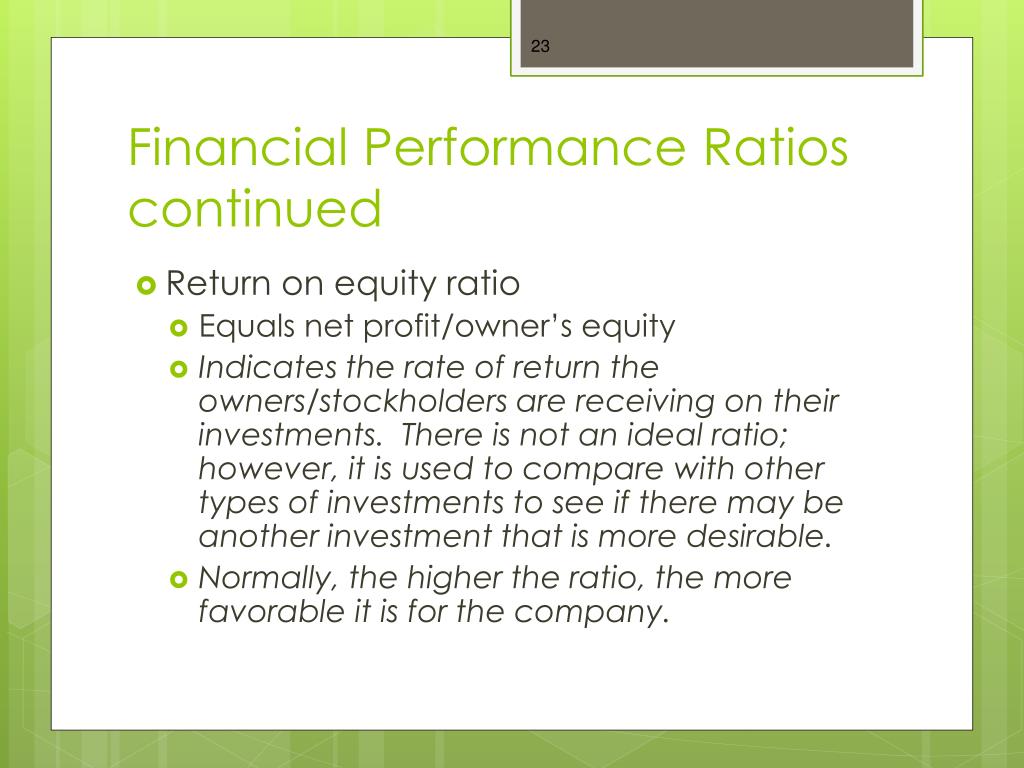 23

Financial Performance Ratios continued

Return on equity ratio

Equals net profit/owner's equity

Indicates the rate of return the owners/stockholders are receiving on their investments. There is not an ideal ratio; however, it is used to compare with other types of investments to see if there may be another investment that is more desirable.

Normally, the higher the ratio, the more favorable it is for the company.